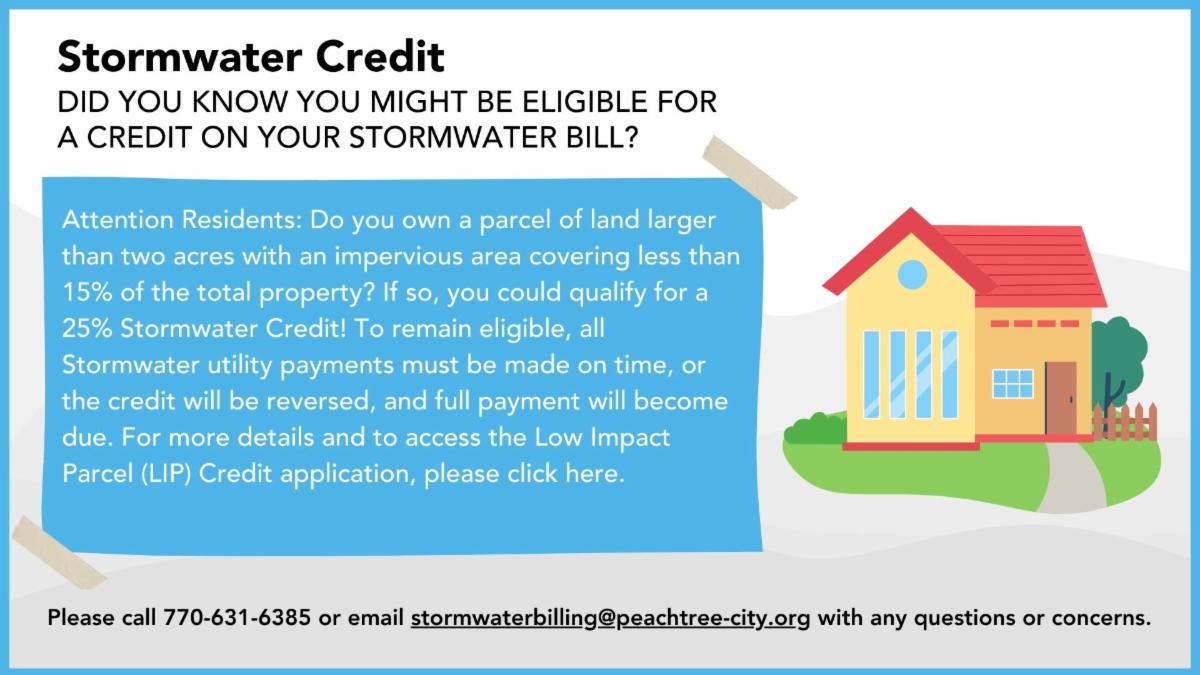 Stormwater Credit
DID YOU KNOW YOU MIGHT BE ELIGIBLE FOR A CREDIT ON YOUR STORMWATER BILL?

Attention Residents: Do you own a parcel of land larger than two acres with an impervious area covering less than 15% of the total property? If so, you could qualify for a 25% Stormwater Credit! To remain eligible, all Stormwater utility payments must be made on time, or the credit will be reversed, and full payment will become due. For more details and to access the Low Impact Parcel (LIP) Credit application, please click here.

Please call 770-631-6385 or email stormwaterbilling@peachtree-city.org with any questions or concerns.